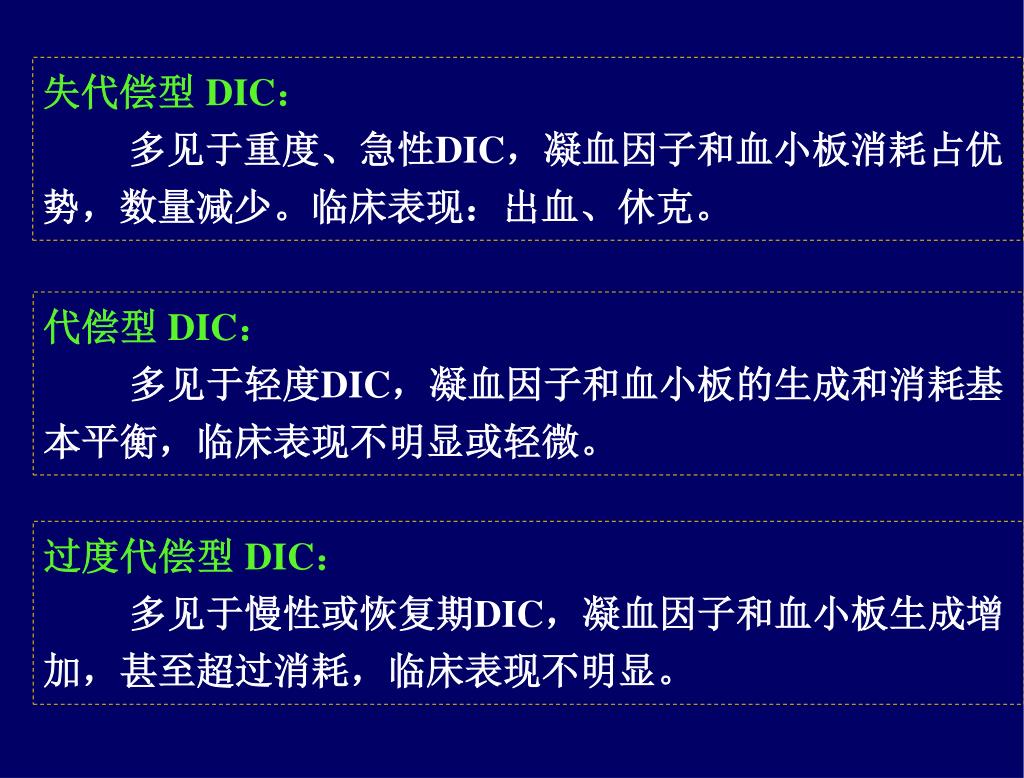 失代偿型 DIC：

多见于重度、急性DIC，凝血因子和血小板消耗占优势，数量减少。临床表现：出血、休克。

代偿型 DIC：

多见于轻度DIC，凝血因子和血小板的生成和消耗基本平衡，临床表现不明显或轻微。

过度代偿型 DIC：

多见于慢性或恢复期DIC，凝血因子和血小板生成增加，甚至超过消耗，临床表现不明显。